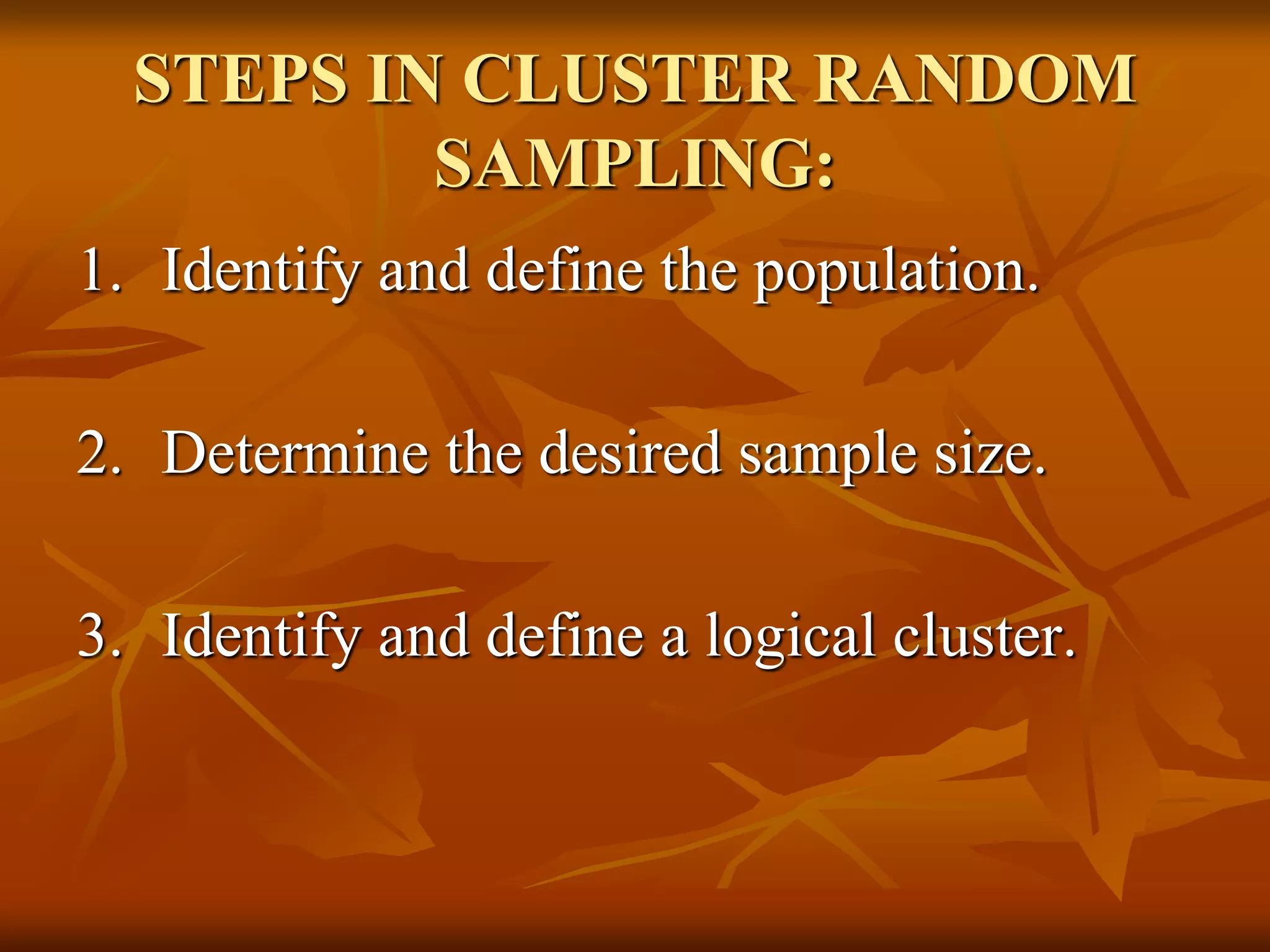 STEPS IN CLUSTER RANDOM SAMPLING:

1. Identify and define the population.

2. Determine the desired sample size.

3. Identify and define a logical cluster.